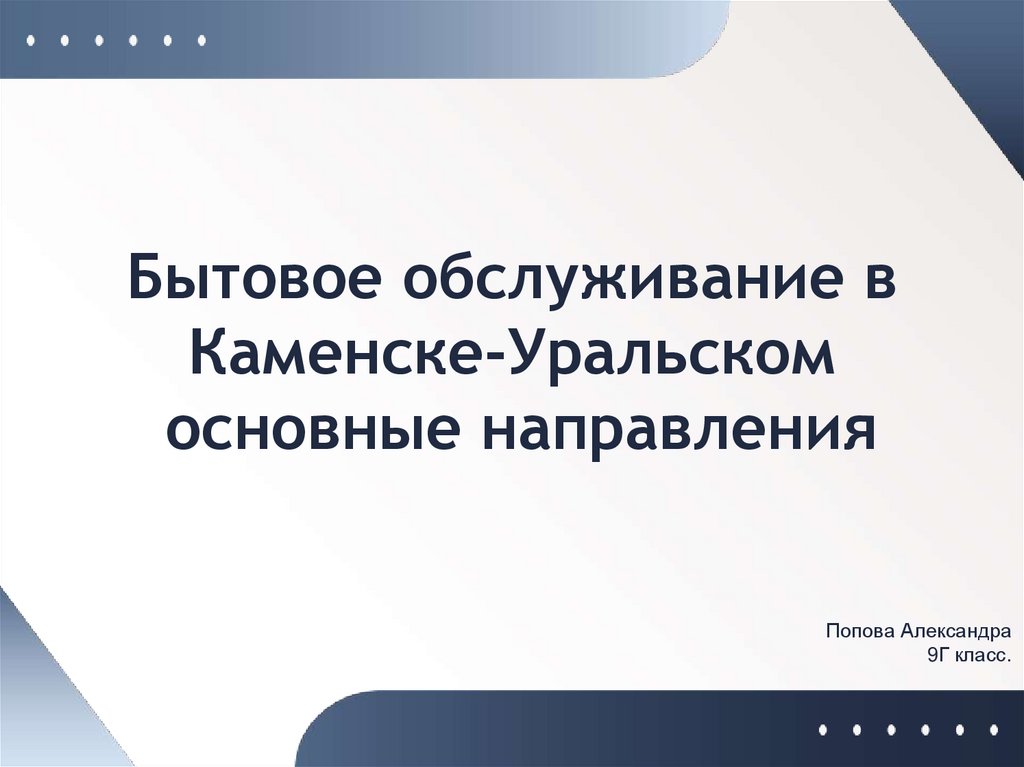 Бытовое обслуживание в Каменске-Уральском основные направления

Попова Александра
9Г класс.